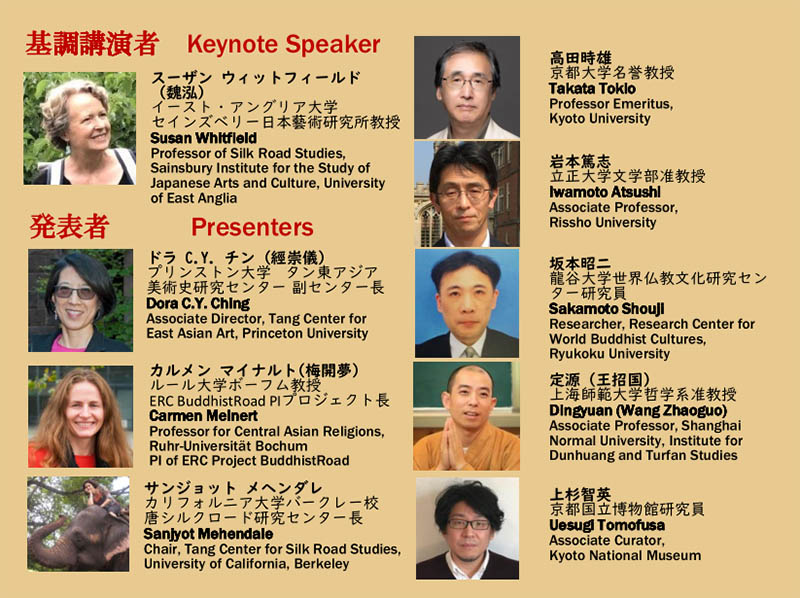 基調講演者 Keynote Speaker

スーザン ウィットフィールド（魏泓）
イースト・アングリア大学
セインズベリー日本藝術研究所教授
Susan Whitfield
Professor of Silk Road Studies, Sainsbury Institute for the Study of Japanese Arts and Culture, University of East Anglia

発表者 Presenters

ドラ C.Y. チン（經崇儀）
プリンストン大学 タン東アジア美術史研究センター 副センター長
Dora C.Y. Ching
Associate Director, Tang Center for East Asian Art, Princeton University

カルメン マイナルト（梅開夢）
ルール大学ボーフム教授
ERC BuddhistRoad PIプロジェクト長
Carmen Meinert
Professor for Central Asian Religions, Ruhr-Universität Bochum
PI of ERC Project BuddhistRoad

サンジョット メヘンダレ
カリフォルニア大学バークレー校
唐シルクロード研究センター長
Sanjyot Mehendale
Chair, Tang Center for Silk Road Studies, University of California, Berkeley

高田時雄
京都大学名誉教授
Takata Tokio
Professor Emeritus, Kyoto University

岩本篤志
立正大学文学部准教授
Iwamoto Atsushi
Associate Professor, Rissho University

坂本昭二
龍谷大学世界仏教文化研究センター研究員
Sakamoto Shouji
Researcher, Research Center for World Buddhist Cultures, Ryukoku University

定源（王招国）
上海師範大学哲学系准教授
Dingyuan (Wang Zhaoguo)
Associate Professor, Shanghai Normal University, Institute for Dunhuang and Turfan Studies

上杉智英
京都国立博物館研究員
Uesugi Tomofusa
Associate Curator, Kyoto National Museum